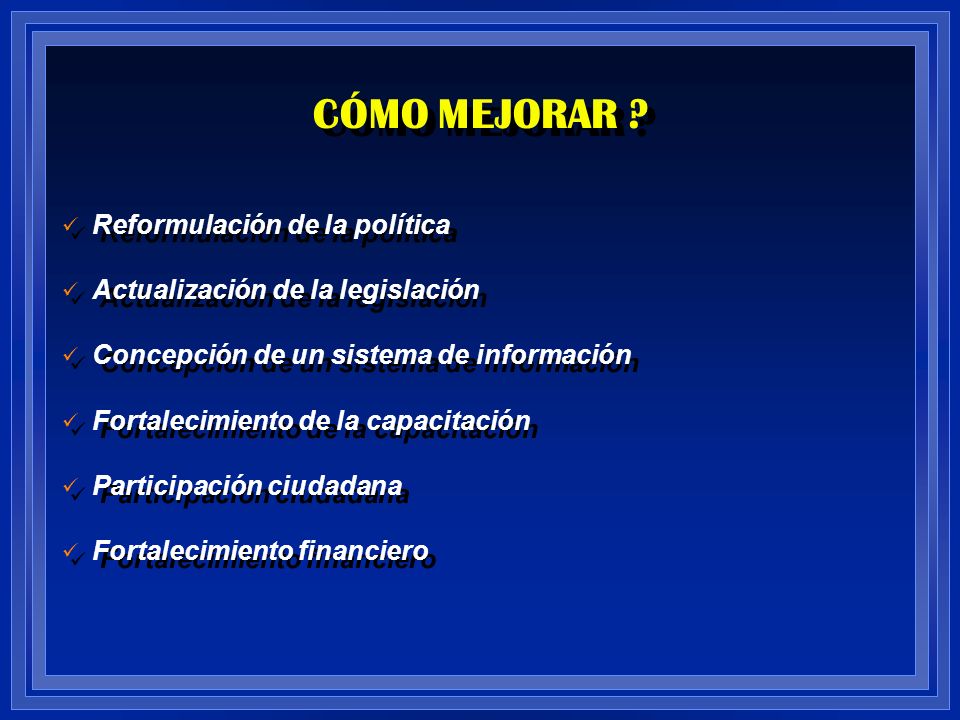 CÓMO MEJORAR ?

✓ Reformulación de la política

✓ Actualización de la legislación

✓ Concepción de un sistema de información

✓ Fortalecimiento de la capacitación

✓ Participación ciudadana

✓ Fortalecimiento financiero